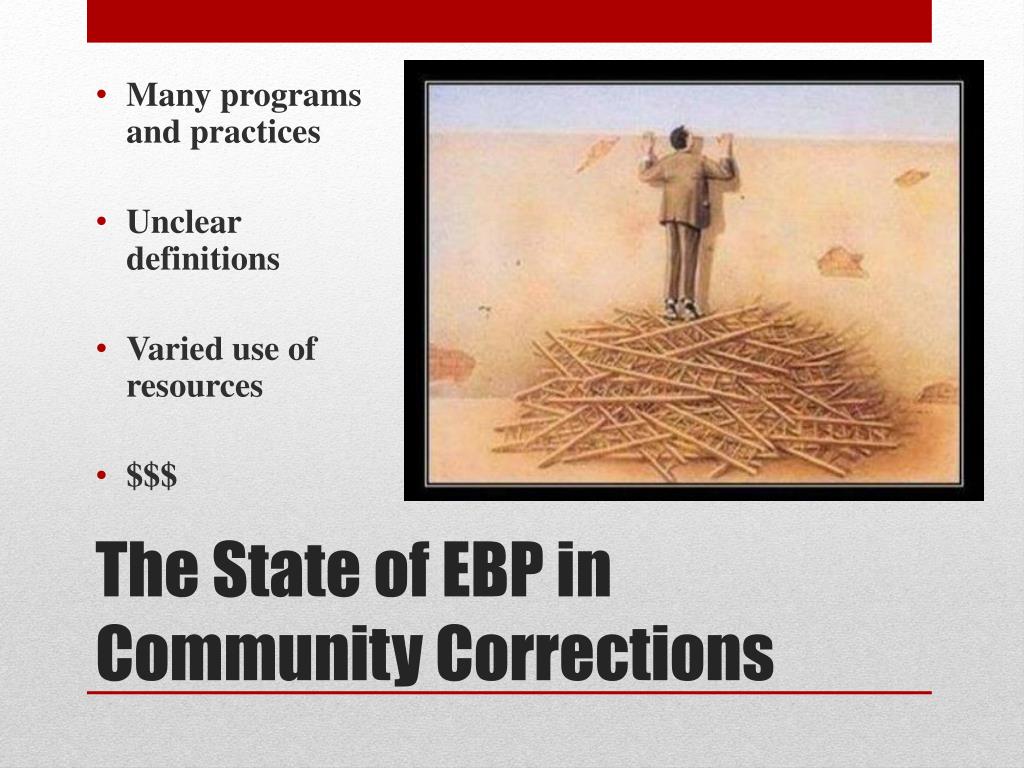 • Many programs and practices

• Unclear definitions

• Varied use of resources

• \$\$\$

The State of EBP in Community Corrections